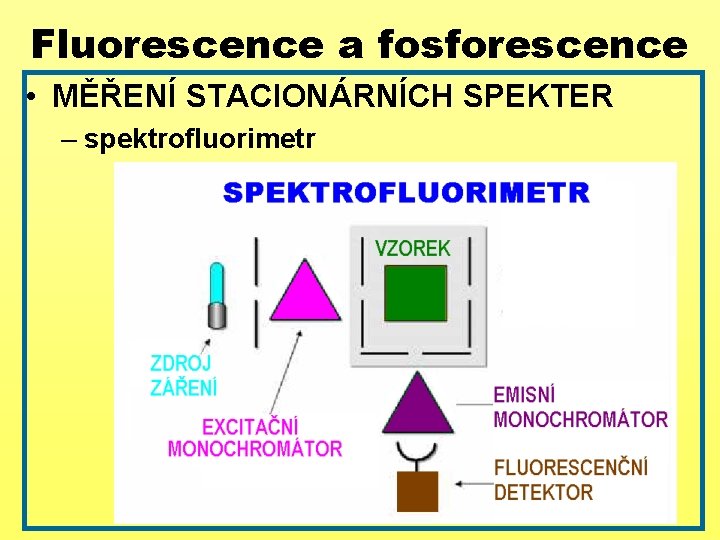 Fluorescence a fosforescence

• MĚŘENÍ STACIONÁRNÍCH SPEKTER
– spektrofluorimetr

SPEKTROFLUORIMETR

VZOREK

ZDROJ ZÁŘENÍ

EXCITAČNÍ MONOCHROMÁTOR

EMISNÍ MONOCHROMÁTOR

FLUORESCENČNÍ DETEKTOR